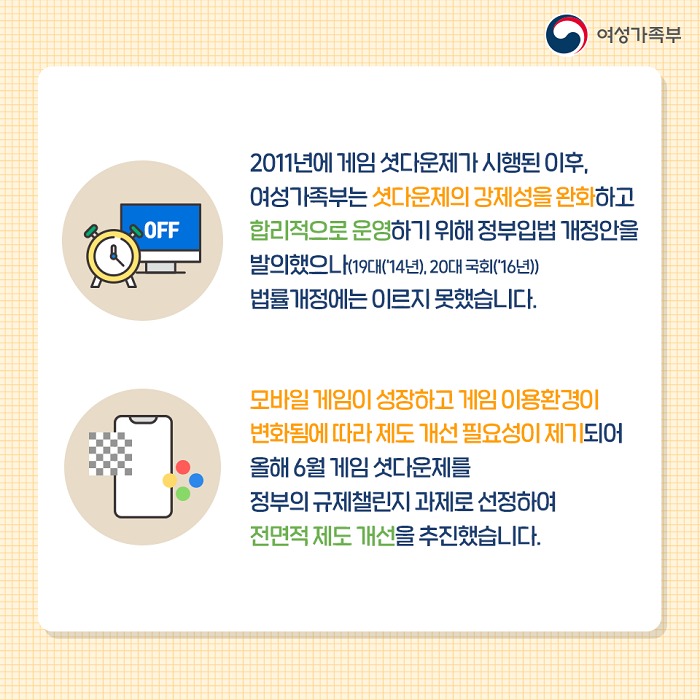 여성가족부

OFF

2011년에 게임 셧다운제가 시행된 이후, 여성가족부는 셧다운제의 강제성을 완화하고 합리적으로 운영하기 위해 정부입법 개정안을 발의했으나(19대('14년), 20대 국회('16년)) 법률개정에는 이르지 못했습니다.

모바일 게임이 성장하고 게임 이용환경이 변화됨에 따라 제도 개선 필요성이 제기되어 올해 6월 게임 셧다운제를 정부의 규제챌린지 과제로 선정하여 전면적 제도 개선을 추진했습니다.